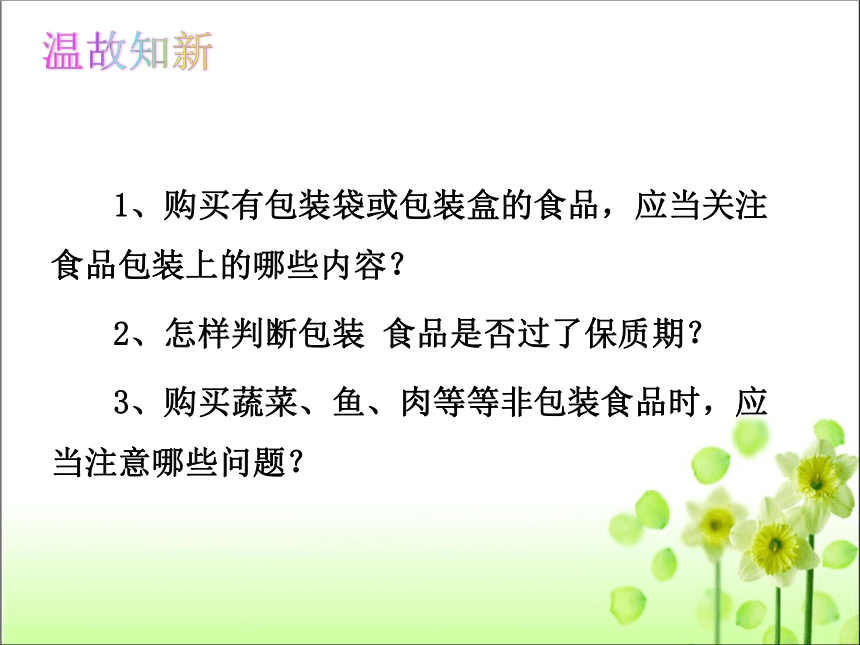 温故知新

1、购买有包装袋或包装盒的食品，应当关注食品包装上的哪些内容？

2、怎样判断包装 食品是否过了保质期？

3、购买蔬菜、鱼、肉等等非包装食品时，应当注意哪些问题？